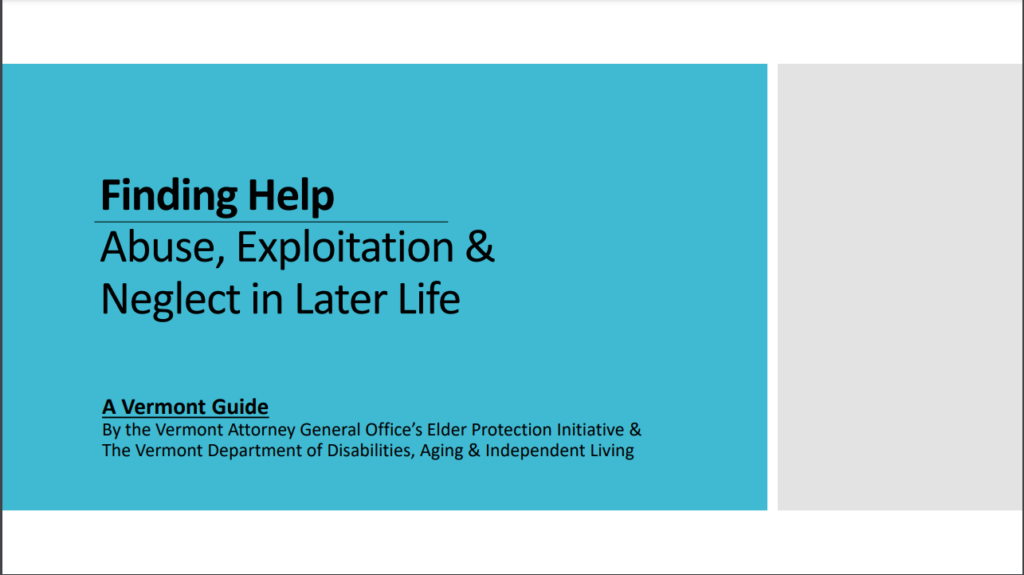 Finding Help
Abuse, Exploitation & Neglect in Later Life

A Vermont Guide
By the Vermont Attorney General Office's Elder Protection Initiative & The Vermont Department of Disabilities, Aging & Independent Living